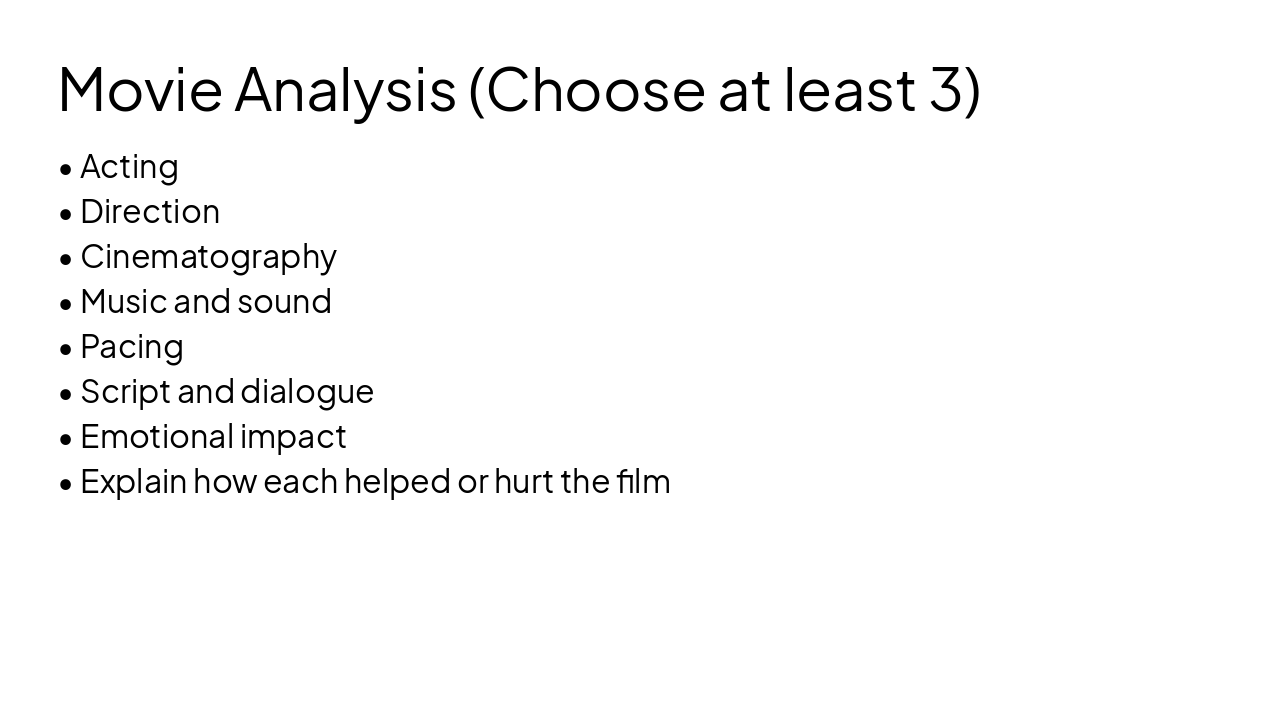 Movie Analysis (Choose at least 3)

• Acting
• Direction
• Cinematography
• Music and sound
• Pacing
• Script and dialogue
• Emotional impact
• Explain how each helped or hurt the film